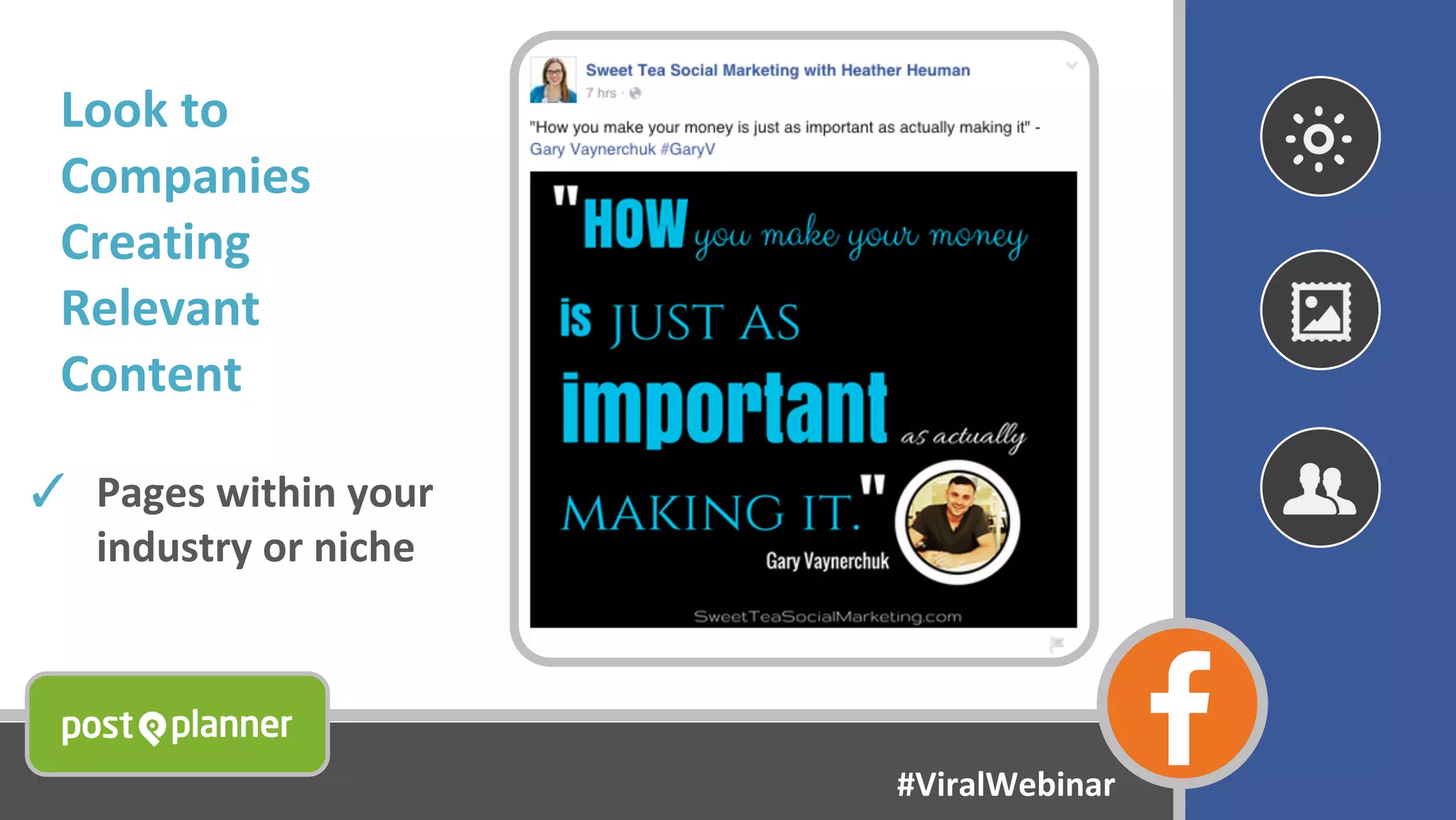 Look to Companies Creating Relevant Content

✓ Pages within your industry or niche

Sweet Tea Social Marketing with Heather Heuman
7 hrs ·

"How you make your money is just as important as actually making it" - Gary Vaynerchuk #GaryV

"HOW you make your money is JUST AS important as actually MAKING IT."
Gary Vaynerchuk
SweetTeaSocialMarketing.com

post planner

#ViralWebinar

f